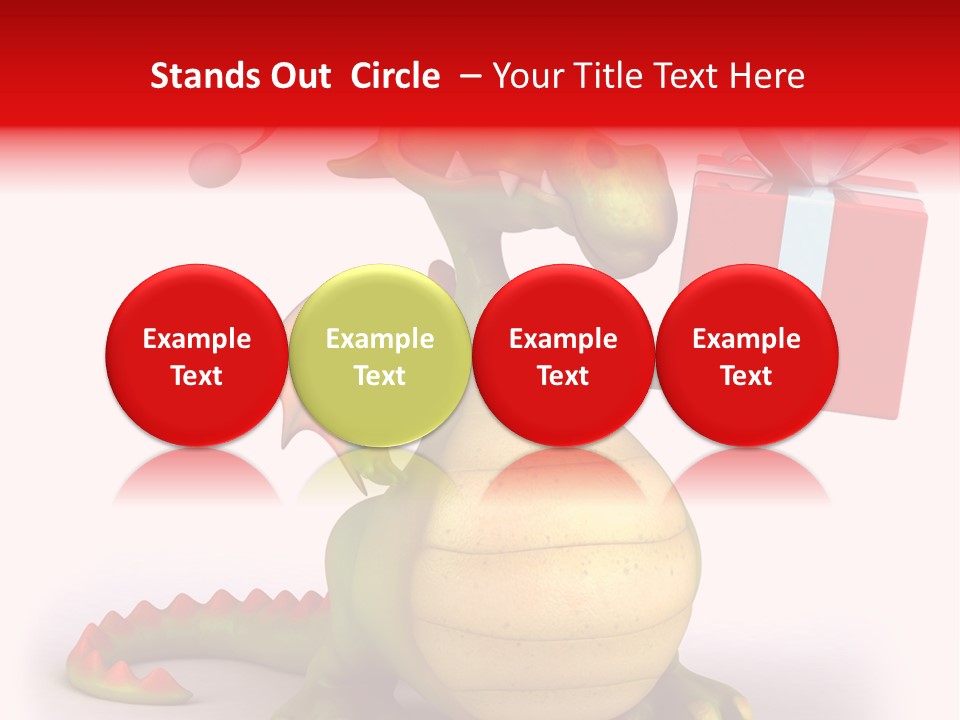 Stands Out Circle – Your Title Text Here

Example Text

Example Text

Example Text

Example Text